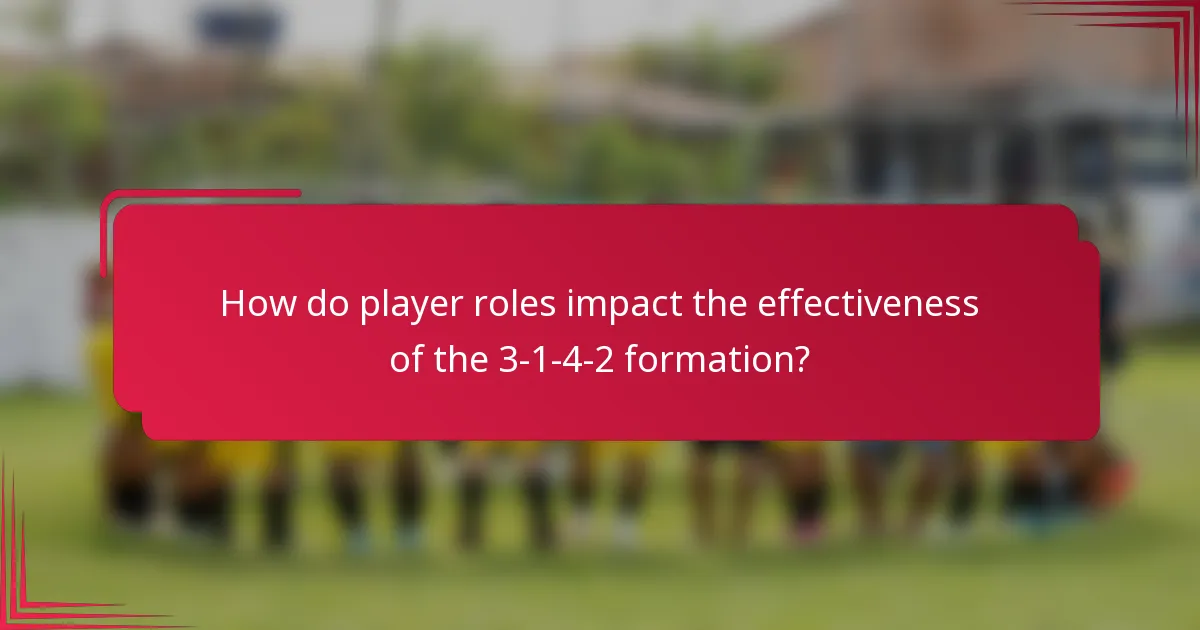 How do player roles impact the effectiveness of the 3-1-4-2 formation?